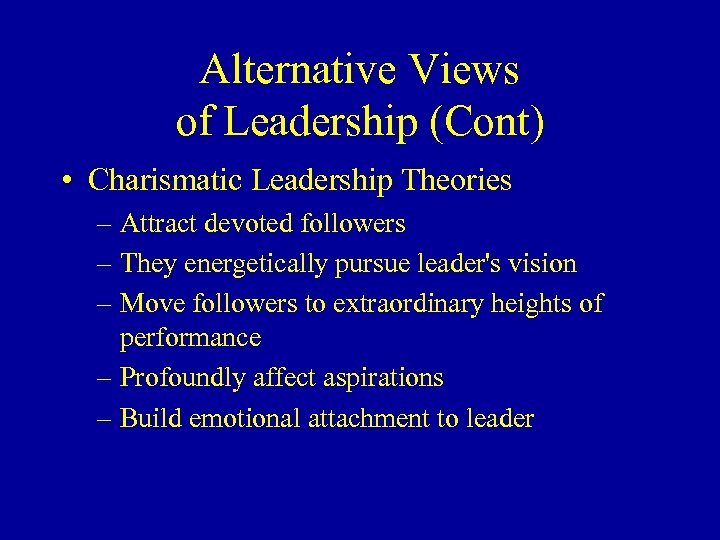 Alternative Views of Leadership (Cont)

• Charismatic Leadership Theories
– Attract devoted followers
– They energetically pursue leader's vision
– Move followers to extraordinary heights of performance
– Profoundly affect aspirations
– Build emotional attachment to leader